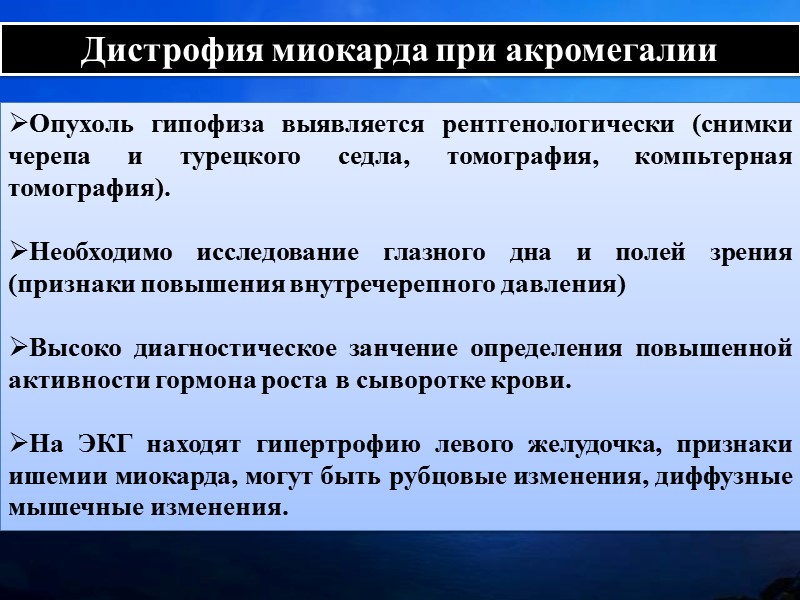 Дистрофия миокарда при акромегалии

➢Опухоль гипофиза выявляется рентгенологически (снимки черепа и турецкого седла, томография, компьтерная томография).

➢Необходимо исследование глазного дна и полей зрения (признаки повышения внутречерепного давления)

➢Высоко диагностическое занчение определения повышенной активности гормона роста в сыворотке крови.

➢На ЭКГ находят гипертрофию левого желудочка, признаки ишемии миокарда, могут быть рубцовые изменения, диффузные мышечные изменения.